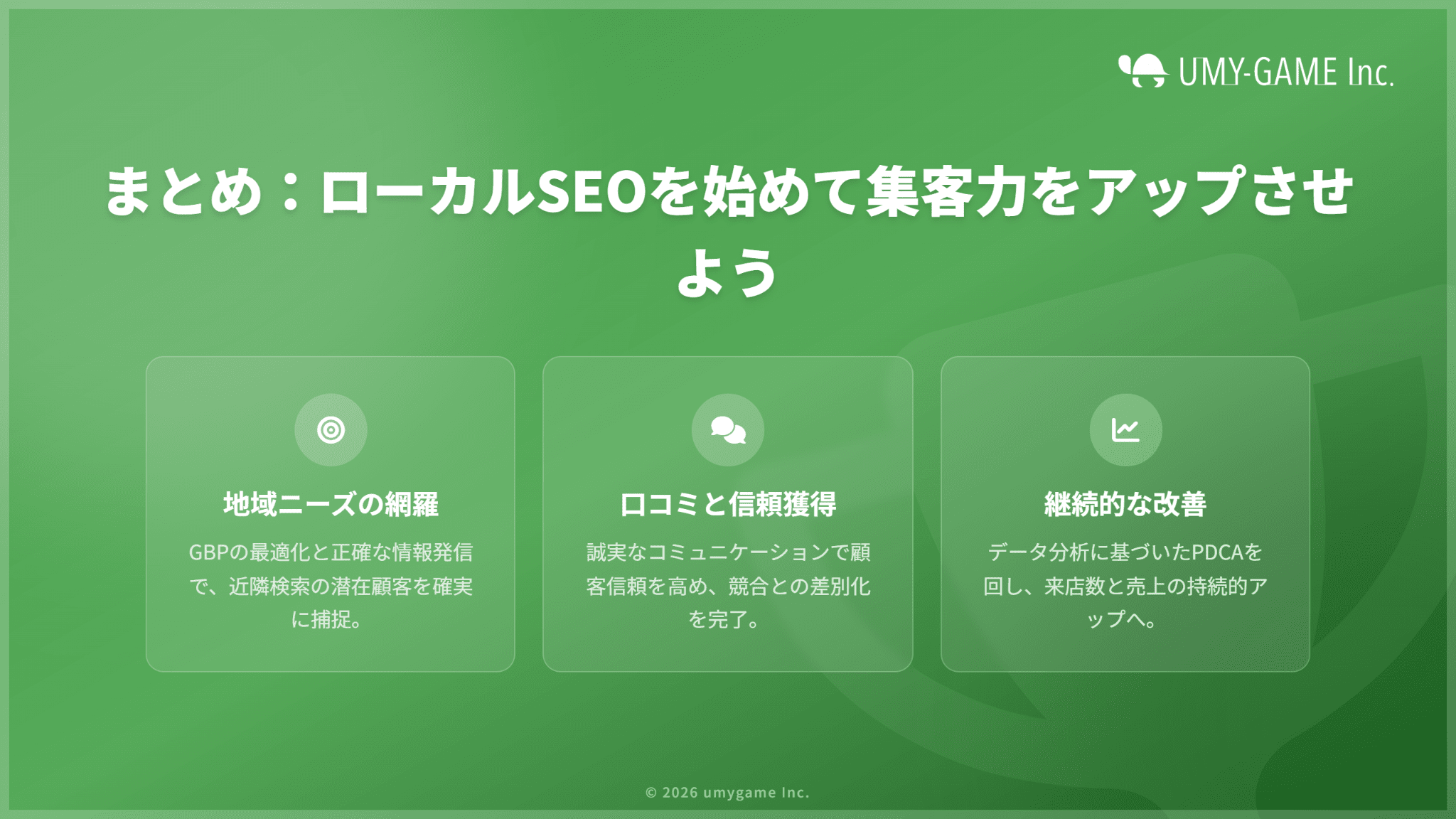 UMY-GAME Inc.

まとめ：ローカルSEOを始めて集客力をアップさせよう

地域ニーズの網羅

GBPの最適化と正確な情報発信で、近隣検索の潜在顧客を確実に捕捉。

口コミと信頼獲得

誠実なコミュニケーションで顧客信頼を高め、競合との差別化を完了。

継続的な改善

データ分析に基づいたPDCAを回し、来店数と売上の持続的アップへ。

© 2026 umygame Inc.